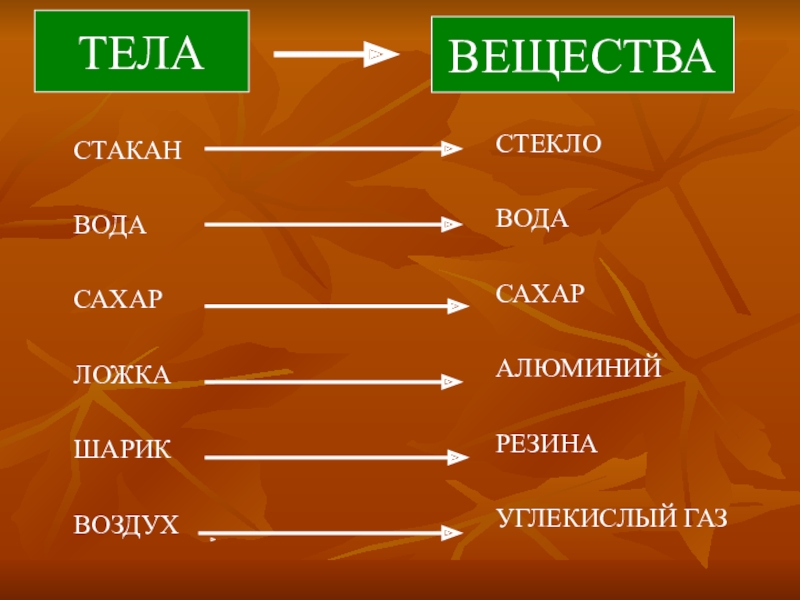 ТЕЛА

ВЕЩЕСТВА

СТАКАН

СТЕКЛО

ВОДА

ВОДА

САХАР

САХАР

ЛОЖКА

АЛЮМИНИЙ

ШАРИК

РЕЗИНА

ВОЗДУХ

УГЛЕКИСЛЫЙ ГАЗ